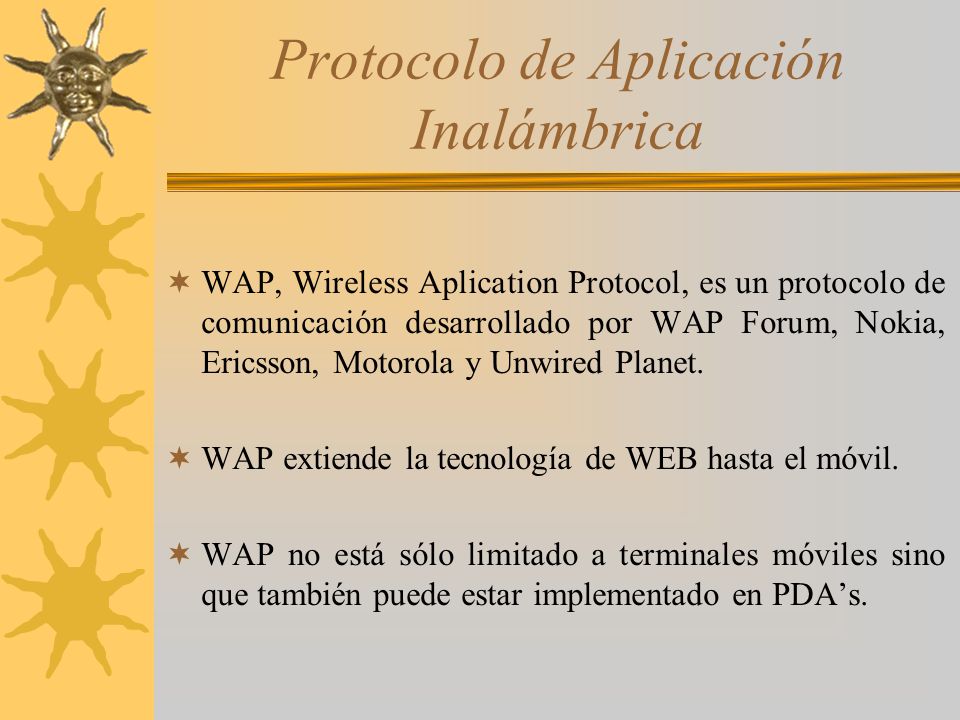 Protocolo de Aplicación Inalámbrica

WAP, Wireless Aplication Protocol, es un protocolo de comunicación desarrollado por WAP Forum, Nokia, Ericsson, Motorola y Unwired Planet.

WAP extiende la tecnología de WEB hasta el móvil.

WAP no está sólo limitado a terminales móviles sino que también puede estar implementado en PDA’s.